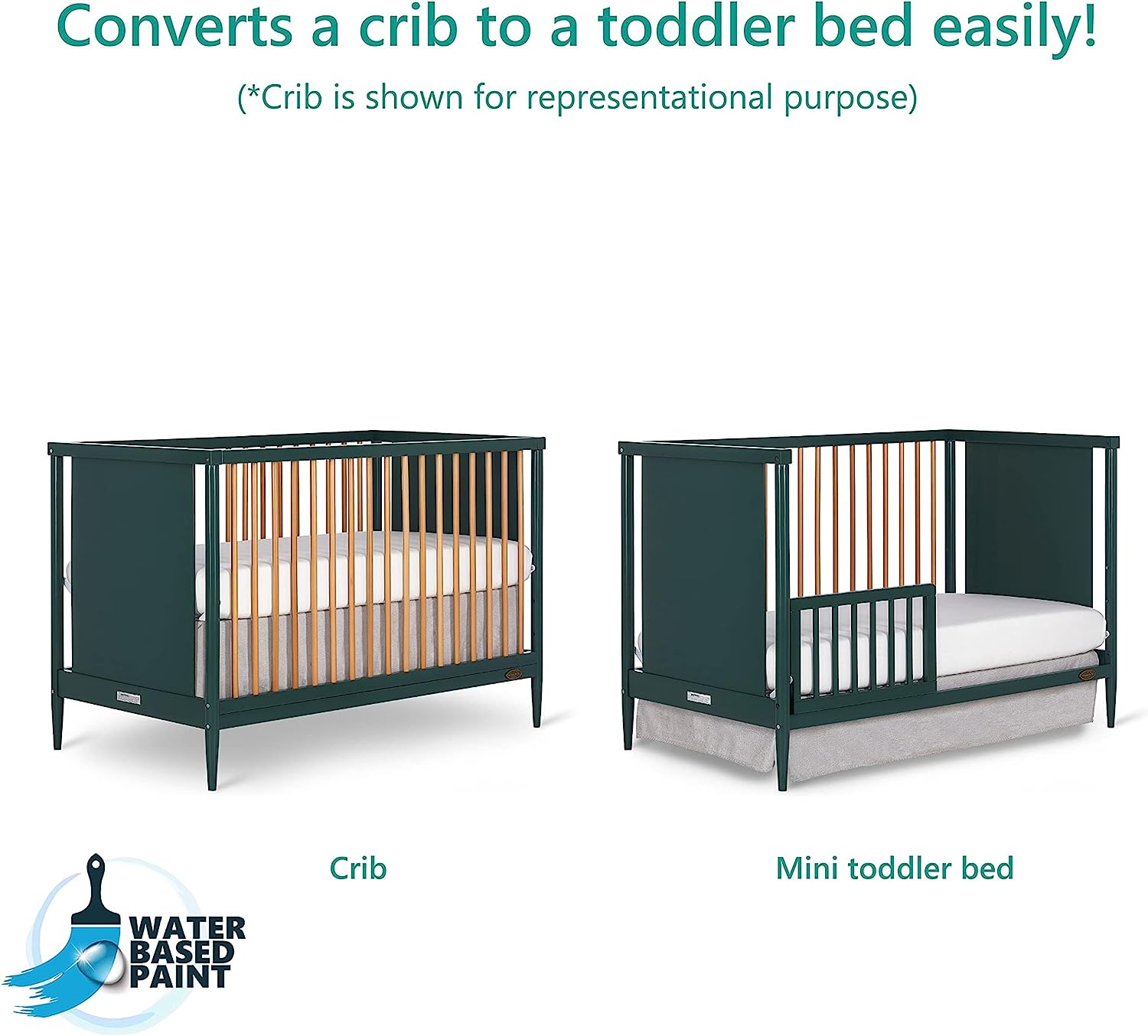 Converts a crib to a toddler bed easily!

(*Crib is shown for representational purpose)

Crib

Mini toddler bed

WATER BASED PAINT